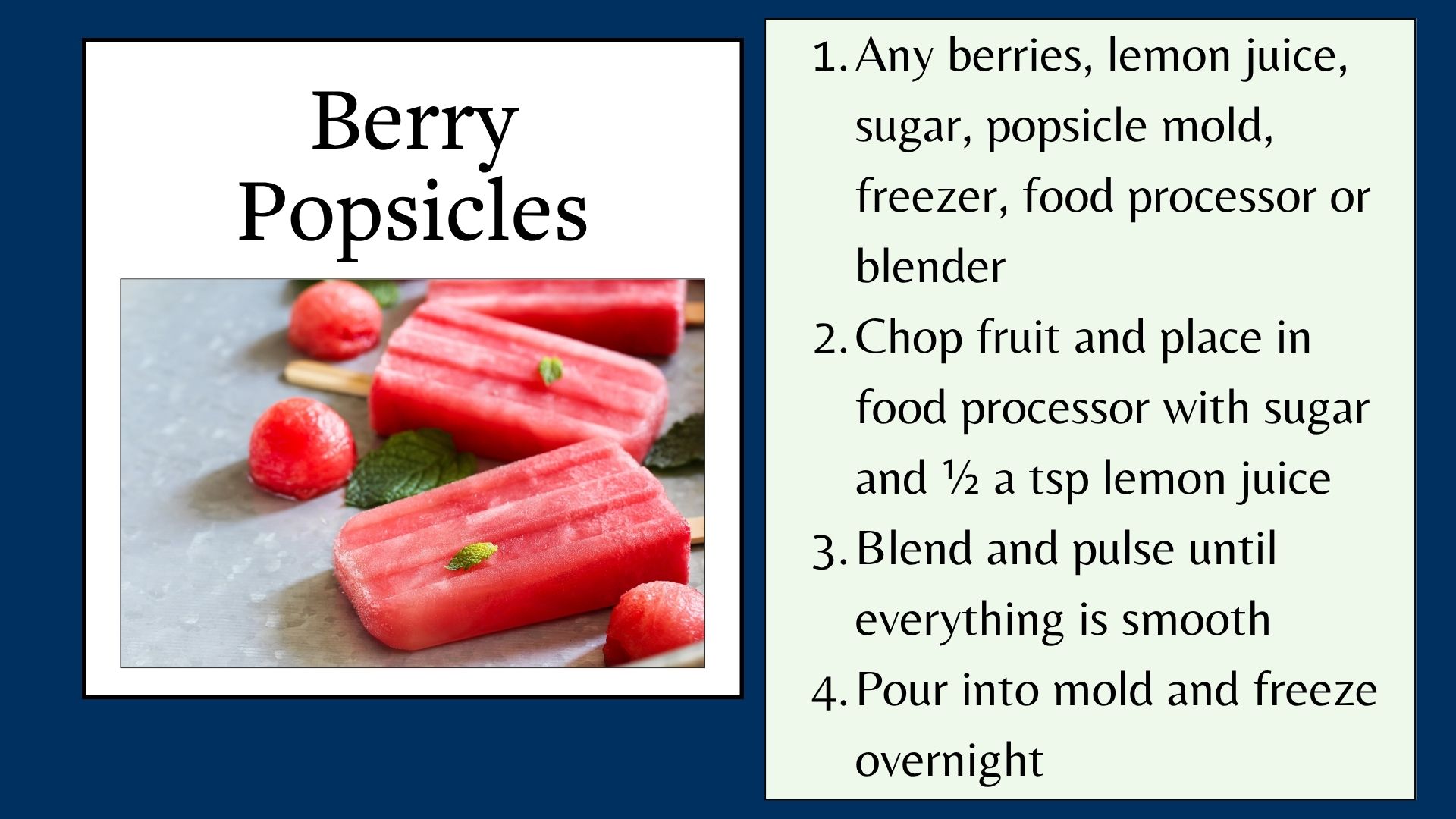 Berry Popsicles

1. Any berries, lemon juice, sugar, popsicle mold, freezer, food processor or blender
2. Chop fruit and place in food processor with sugar and ½ a tsp lemon juice
3. Blend and pulse until everything is smooth
4. Pour into mold and freeze overnight